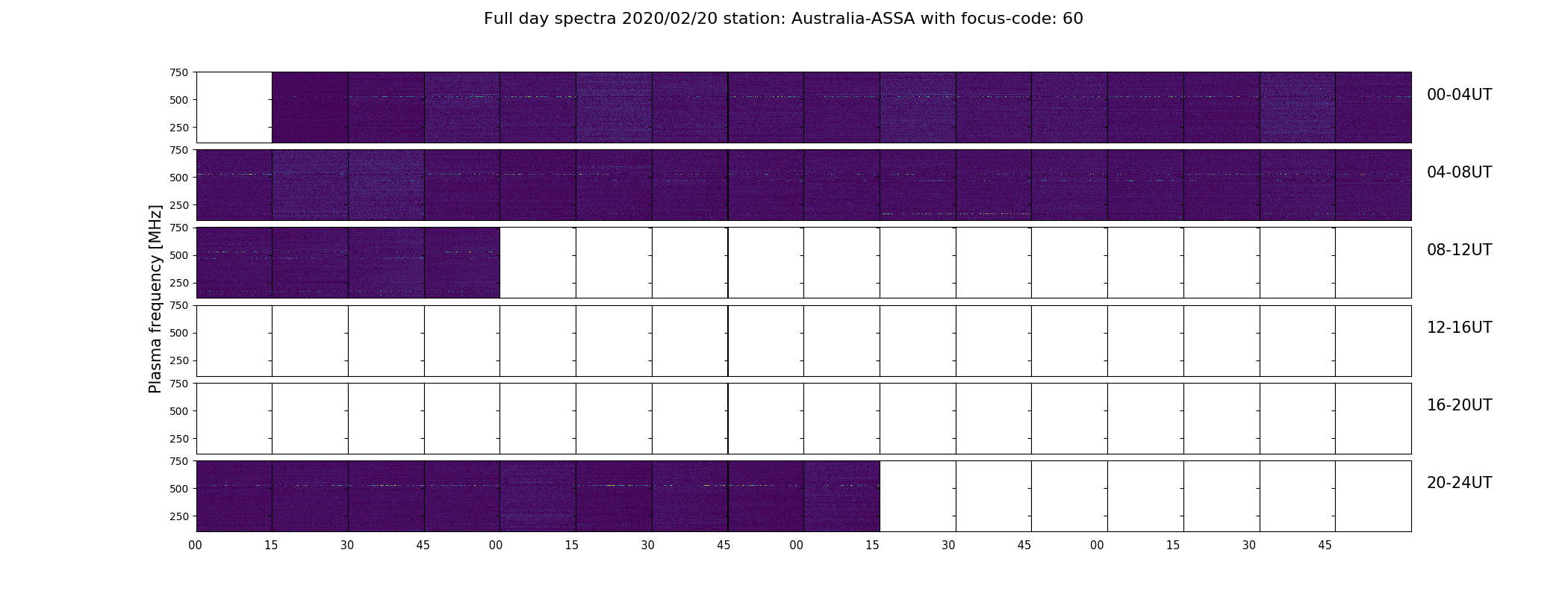 Full day spectra 2020/02/20 station: Australia-ASSA with focus-code: 60

Plasma frequency [MHz]

750
500
250
00-04UT

750
500
250
04-08UT

750
500
250
08-12UT

750
500
250
12-16UT

750
500
250
16-20UT

750
500
250
20-24UT

00 15 30 45 00 15 30 45 00 15 30 45 00 15 30 45